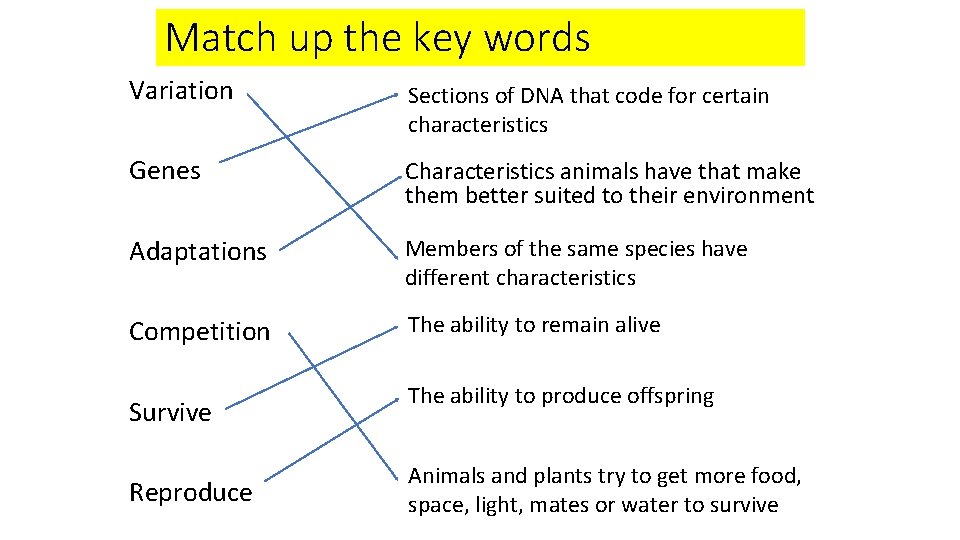 Match up the key words

Variation

Genes

Adaptations

Competition

Survive

Reproduce

Sections of DNA that code for certain characteristics

Characteristics animals have that make them better suited to their environment

Members of the same species have different characteristics

The ability to remain alive

The ability to produce offspring

Animals and plants try to get more food, space, light, mates or water to survive